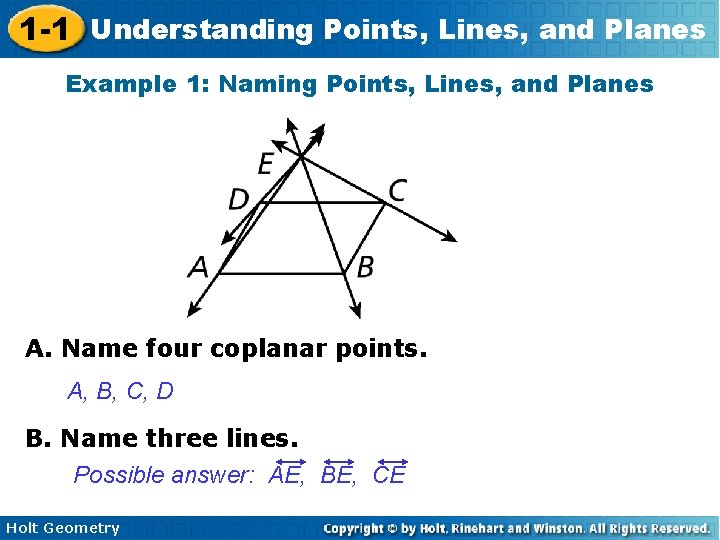 1-1 Understanding Points, Lines, and Planes

Example 1: Naming Points, Lines, and Planes

E
D
C
A
B

A. Name four coplanar points.

A, B, C, D

B. Name three lines.

Possible answer: $\overleftrightarrow{AE}$, $\overleftrightarrow{BE}$, $\overleftrightarrow{CE}$

Holt Geometry

Copyright © by Holt, Rinehart and Winston. All Rights Reserved.